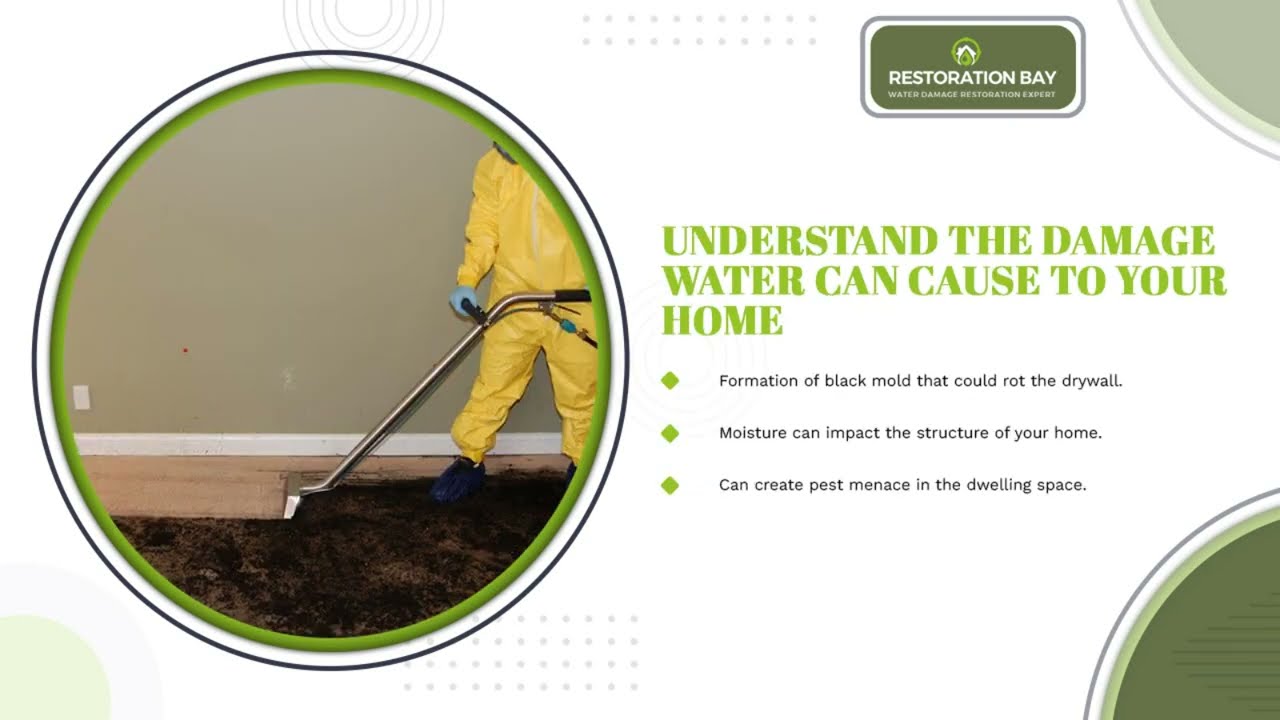 RESTORATION BAY
WATER DAMAGE RESTORATION EXPERT

UNDERSTAND THE DAMAGE WATER CAN CAUSE TO YOUR HOME

Formation of black mold that could rot the drywall.

Moisture can impact the structure of your home.

Can create pest menace in the dwelling space.